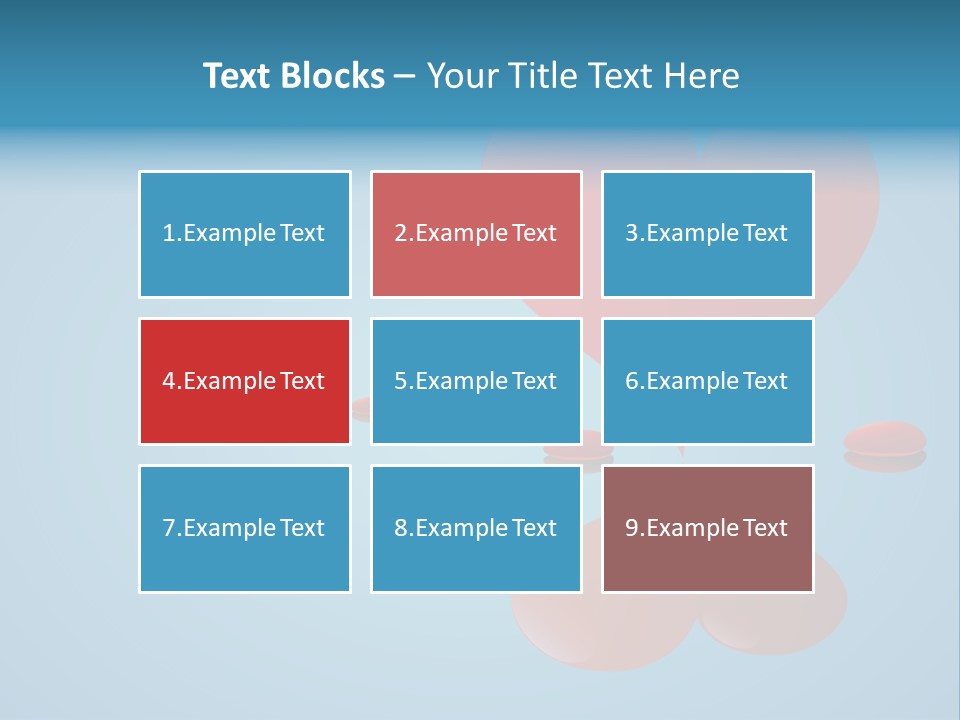 Text Blocks – Your Title Text Here

1.Example Text

2.Example Text

3.Example Text

4.Example Text

5.Example Text

6.Example Text

7.Example Text

8.Example Text

9.Example Text